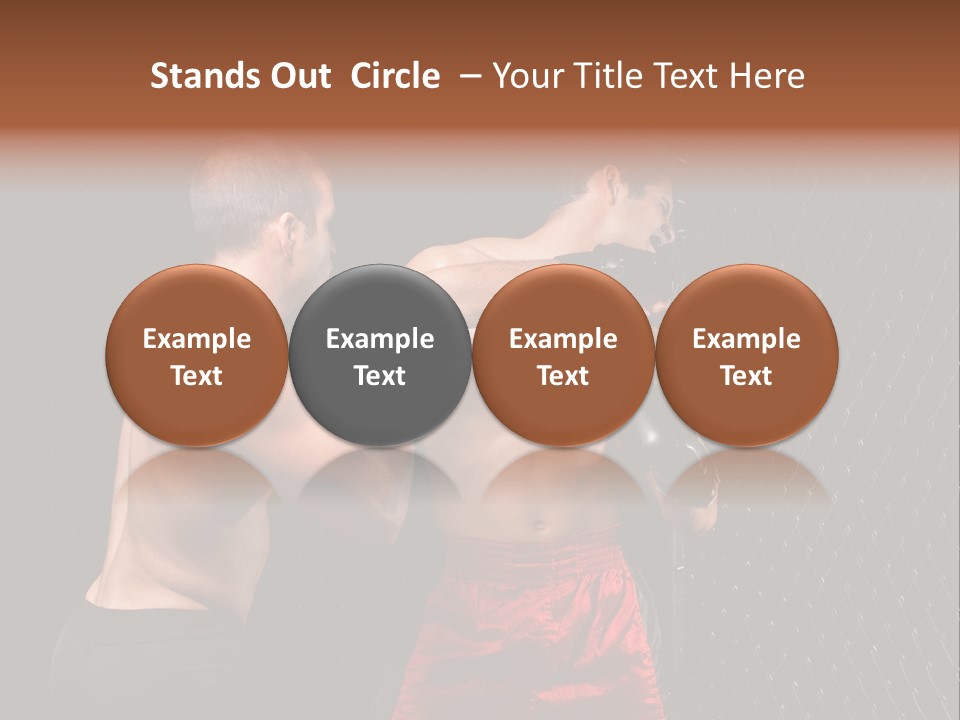 Stands Out Circle – Your Title Text Here

Example Text

Example Text

Example Text

Example Text